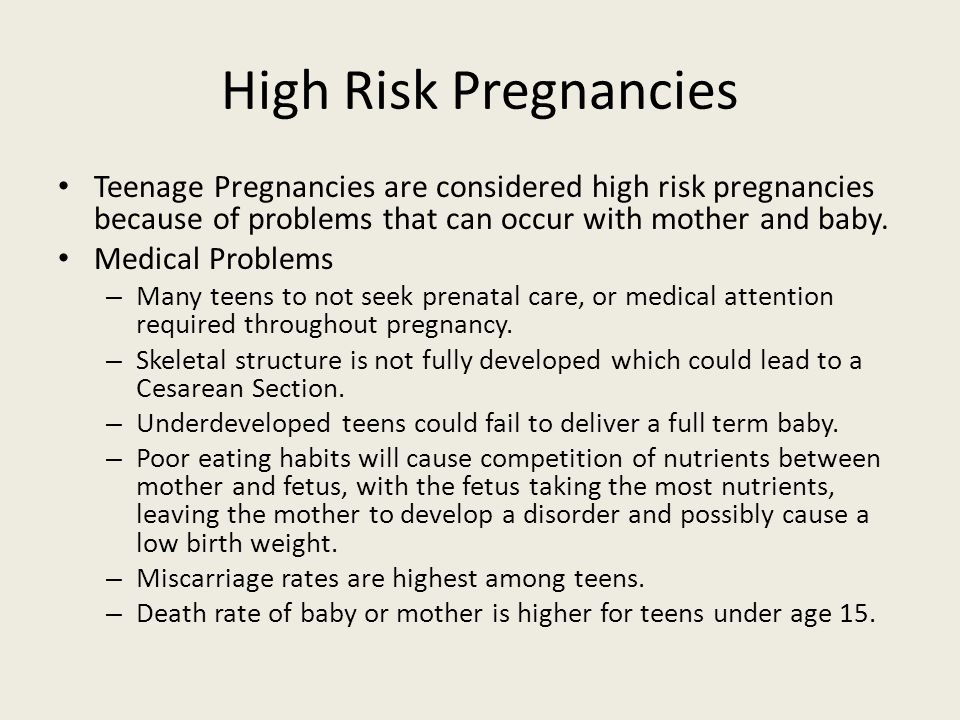 High Risk Pregnancies

• Teenage Pregnancies are considered high risk pregnancies because of problems that can occur with mother and baby.
• Medical Problems
– Many teens to not seek prenatal care, or medical attention required throughout pregnancy.
– Skeletal structure is not fully developed which could lead to a Cesarean Section.
– Underdeveloped teens could fail to deliver a full term baby.
– Poor eating habits will cause competition of nutrients between mother and fetus, with the fetus taking the most nutrients, leaving the mother to develop a disorder and possibly cause a low birth weight.
– Miscarriage rates are highest among teens.
– Death rate of baby or mother is higher for teens under age 15.